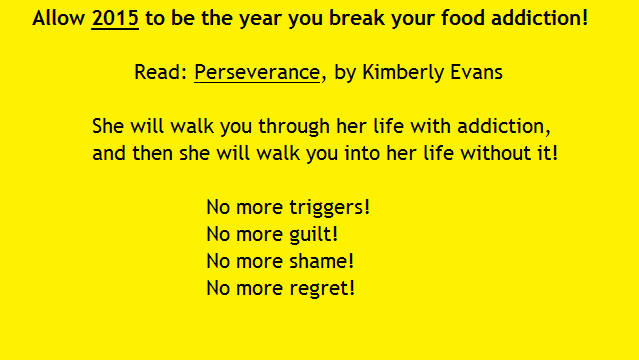 Allow 2015 to be the year you break your food addiction!

Read: Perseverance, by Kimberly Evans

She will walk you through her life with addiction, and then she will walk you into her life without it!

No more triggers!
No more guilt!
No more shame!
No more regret!